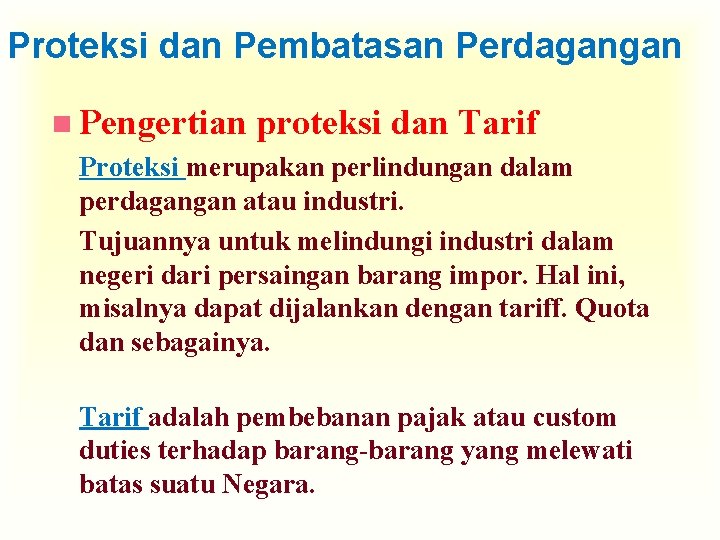 Proteksi dan Pembatasan Perdagangan

Pengertian proteksi dan Tarif

Proteksi merupakan perlindungan dalam perdagangan atau industri.

Tujuannya untuk melindungi industri dalam negeri dari persaingan barang impor. Hal ini, misalnya dapat dijalankan dengan tariff. Quota dan sebagainya.

Tarif adalah pembebanan pajak atau custom duties terhadap barang-barang yang melewati batas suatu Negara.